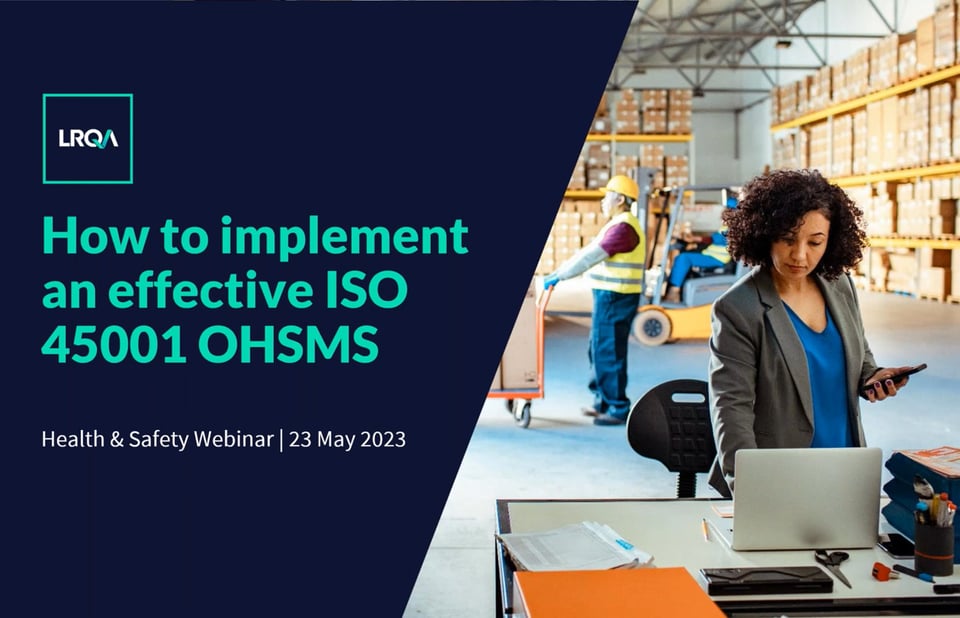 LRQA

How to implement an effective ISO 45001 OHSMS

Health & Safety Webinar | 23 May 2023